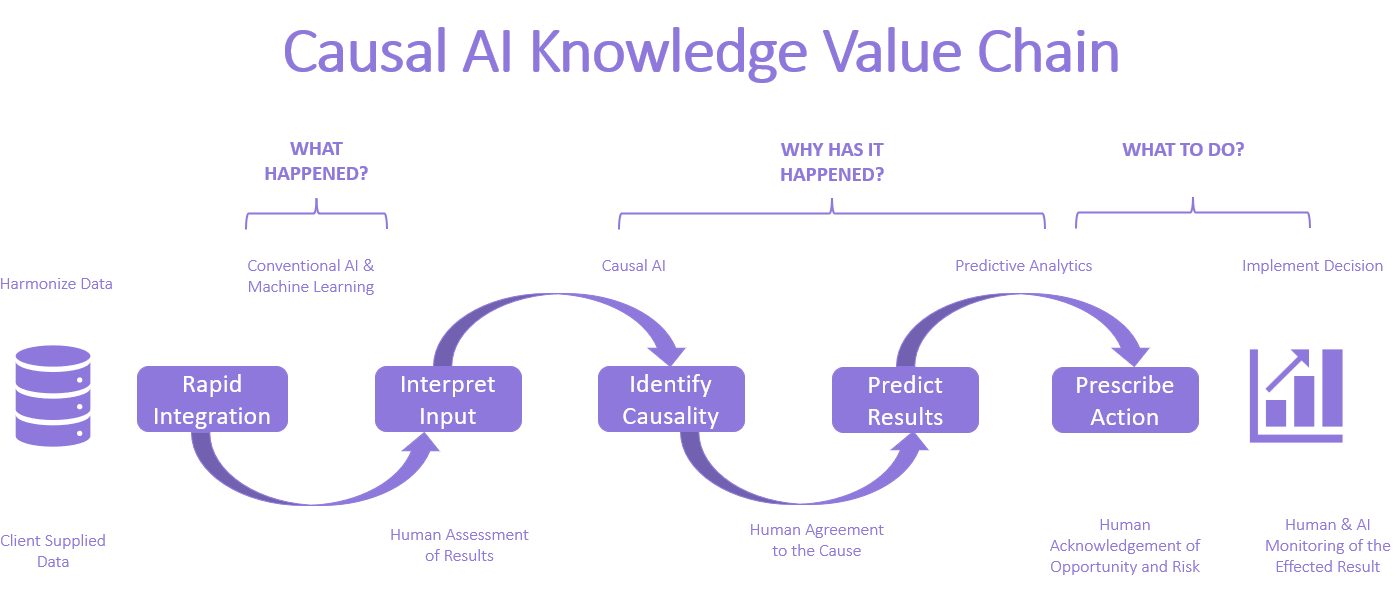 Causal AI Knowledge Value Chain

WHAT HAPPENED?

WHY HAS IT HAPPENED?

WHAT TO DO?

Harmonize Data

Conventional AI & Machine Learning

Causal AI

Predictive Analytics

Implement Decision

Rapid Integration

Interpret Input

Identify Causality

Predict Results

Prescribe Action

Client Supplied Data

Human Assessment of Results

Human Agreement to the Cause

Human Acknowledgement of Opportunity and Risk

Human & AI Monitoring of the Effected Result